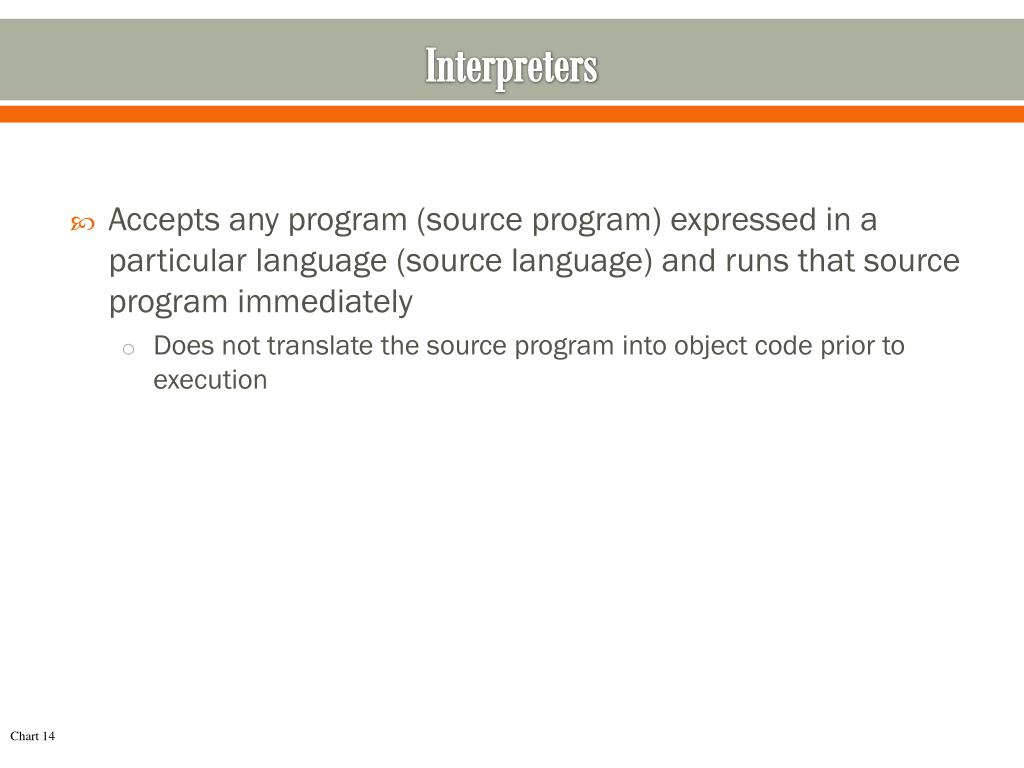 Interpreters

Accepts any program (source program) expressed in a particular language (source language) and runs that source program immediately

Does not translate the source program into object code prior to execution

Chart 14